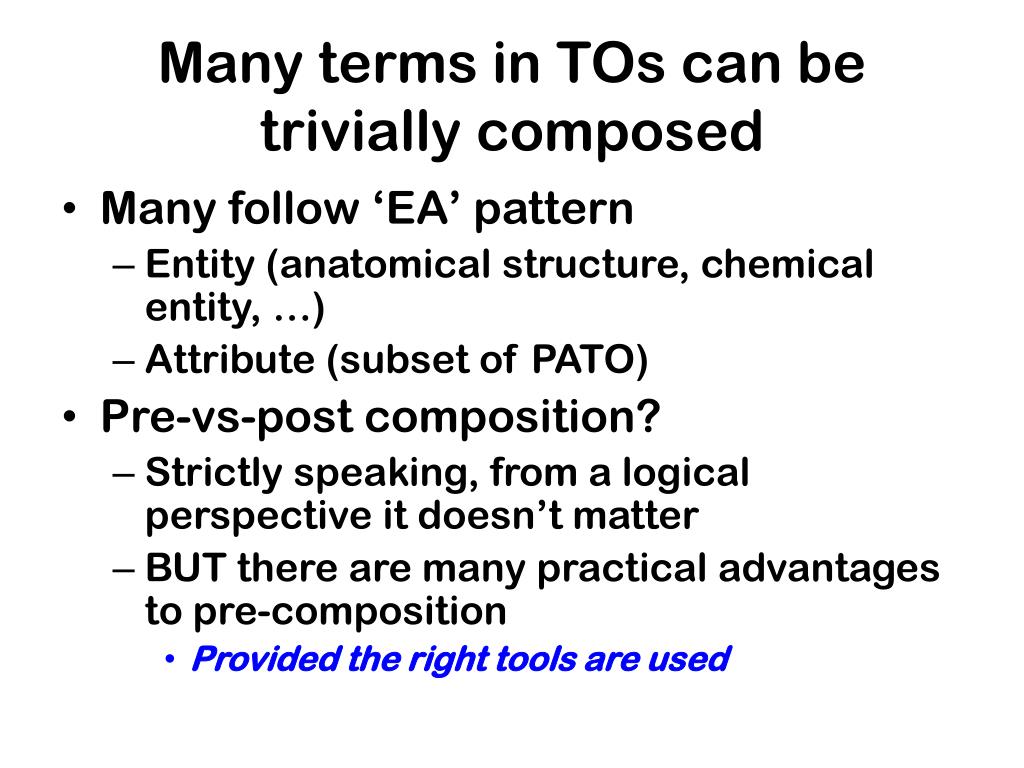 Many terms in TOs can be trivially composed

• Many follow ‘EA’ pattern
– Entity (anatomical structure, chemical entity, …)
– Attribute (subset of PATO)
• Pre-vs-post composition?
– Strictly speaking, from a logical perspective it doesn’t matter
– BUT there are many practical advantages to pre-composition
• Provided the right tools are used